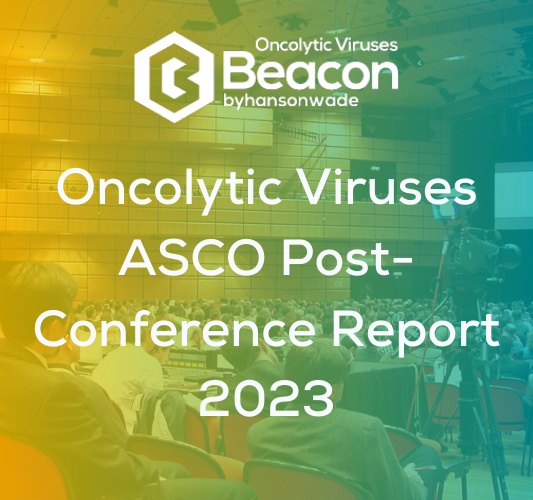 Oncolytic Viruses
Beacon
byhansonwade

Oncolytic Viruses ASCO Post-Conference Report 2023